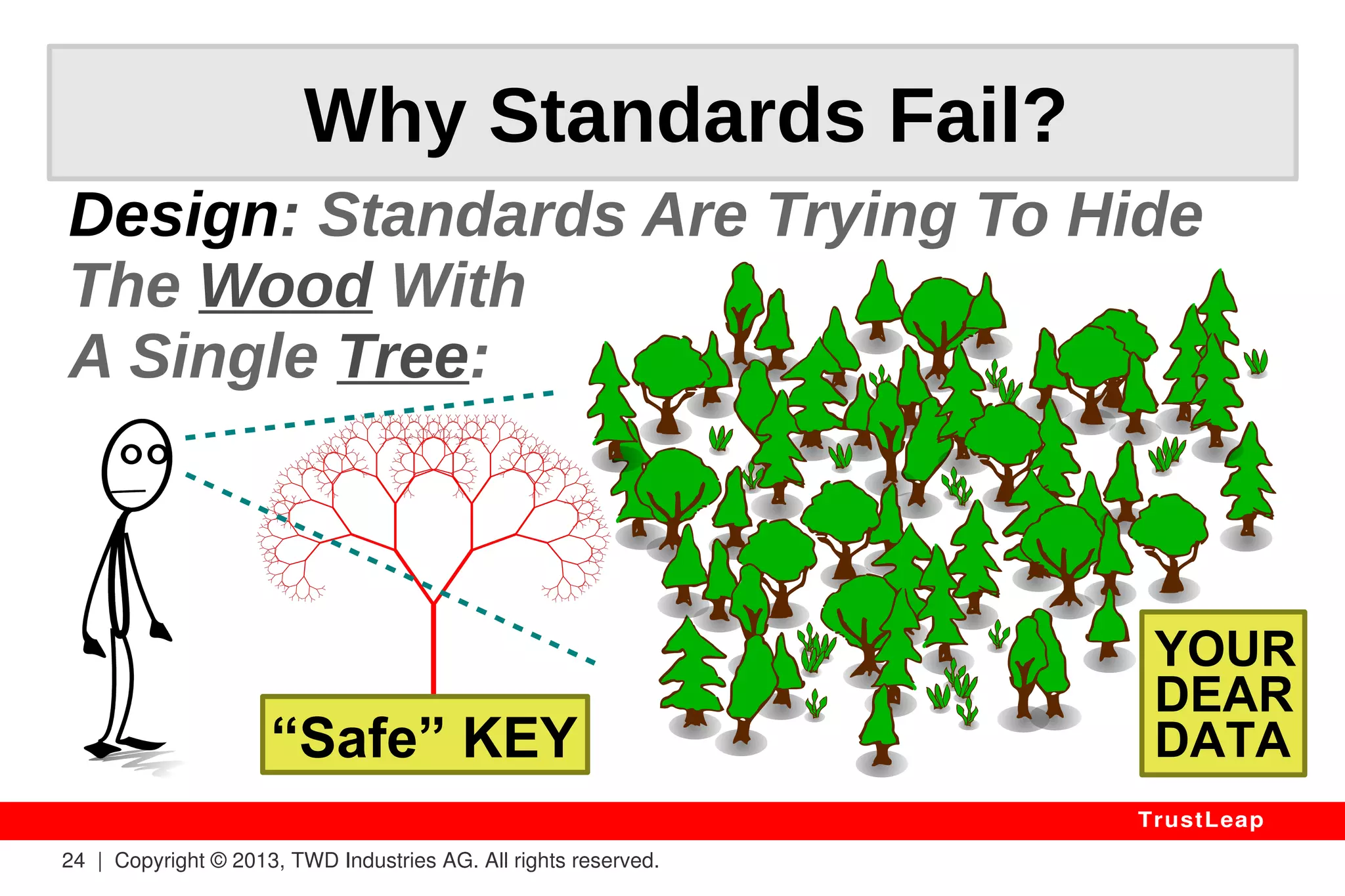 Why Standards Fail?

Design: Standards Are Trying To Hide The Wood With A Single Tree:

“Safe” KEY

YOUR DEAR DATA

TrustLeap

24 | Copyright © 2013, TWD Industries AG. All rights reserved.